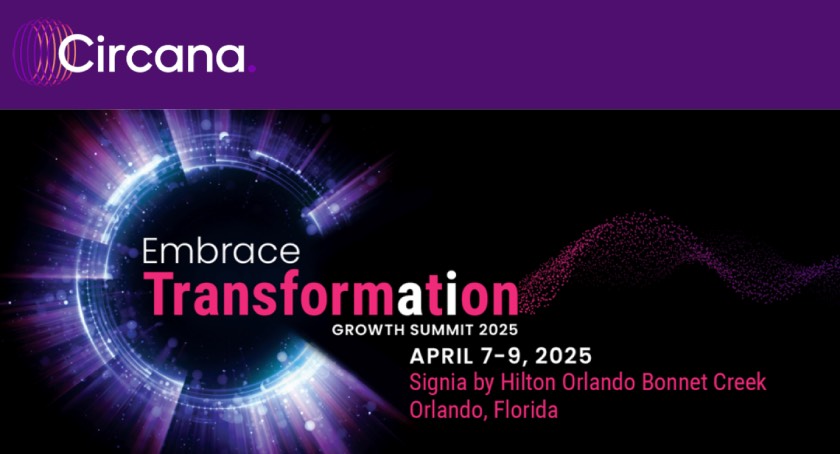 Circana.

Embrace
Transformation
GROWTH SUMMIT 2025

APRIL 7-9, 2025
Signia by Hilton Orlando Bonnet Creek
Orlando, Florida